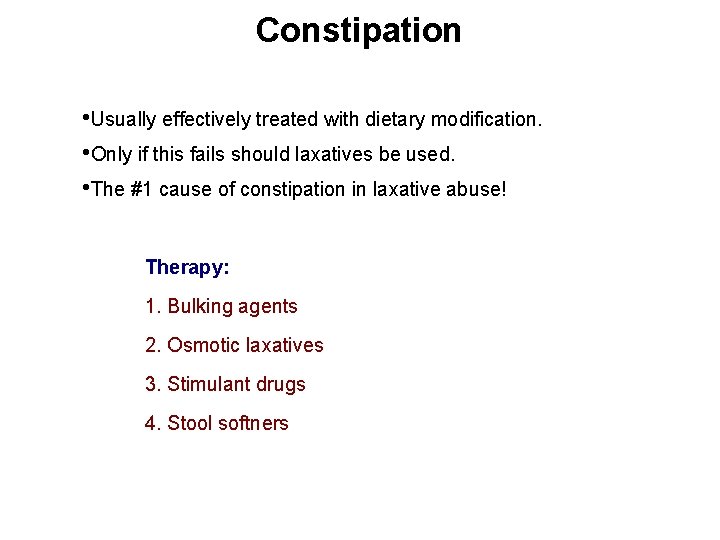 Constipation

•Usually effectively treated with dietary modification.

•Only if this fails should laxatives be used.

•The #1 cause of constipation in laxative abuse!

Therapy:

1. Bulking agents

2. Osmotic laxatives

3. Stimulant drugs

4. Stool softners